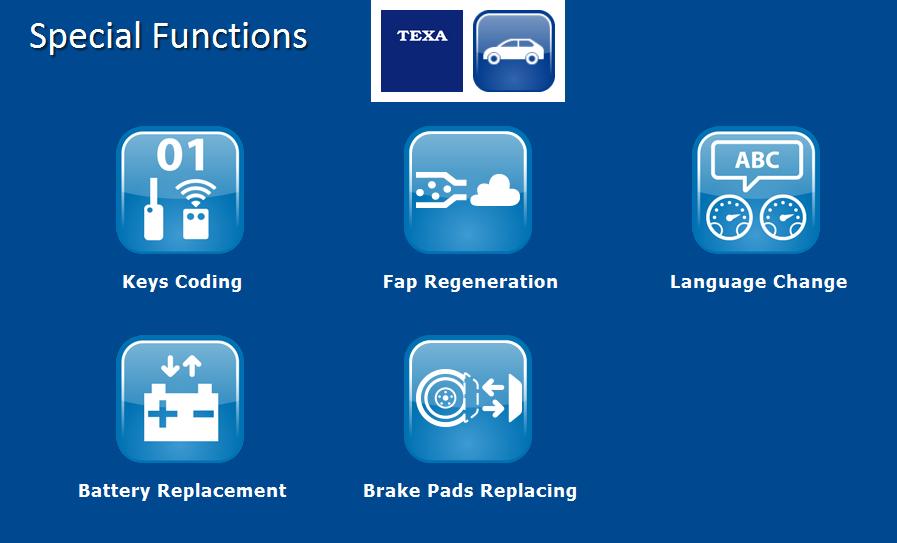 Special Functions

TEXA

01

Keys Coding

Fap Regeneration

ABC

Language Change

Battery Replacement

Brake Pads Replacing